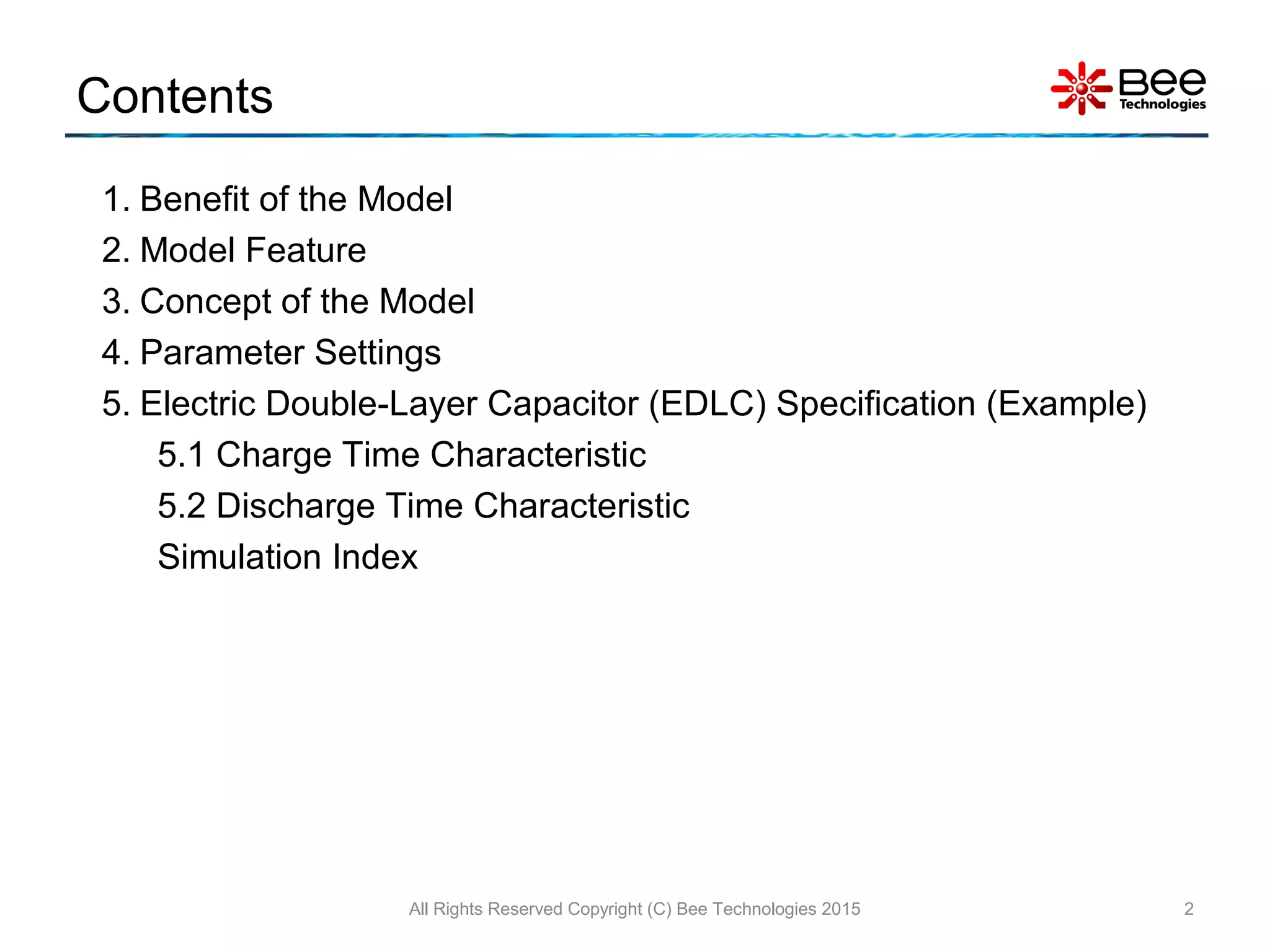 Contents

Bee Technologies

1. Benefit of the Model
2. Model Feature
3. Concept of the Model
4. Parameter Settings
5. Electric Double-Layer Capacitor (EDLC) Specification (Example)
5.1 Charge Time Characteristic
5.2 Discharge Time Characteristic
Simulation Index

All Rights Reserved Copyright (C) Bee Technologies 2015

2